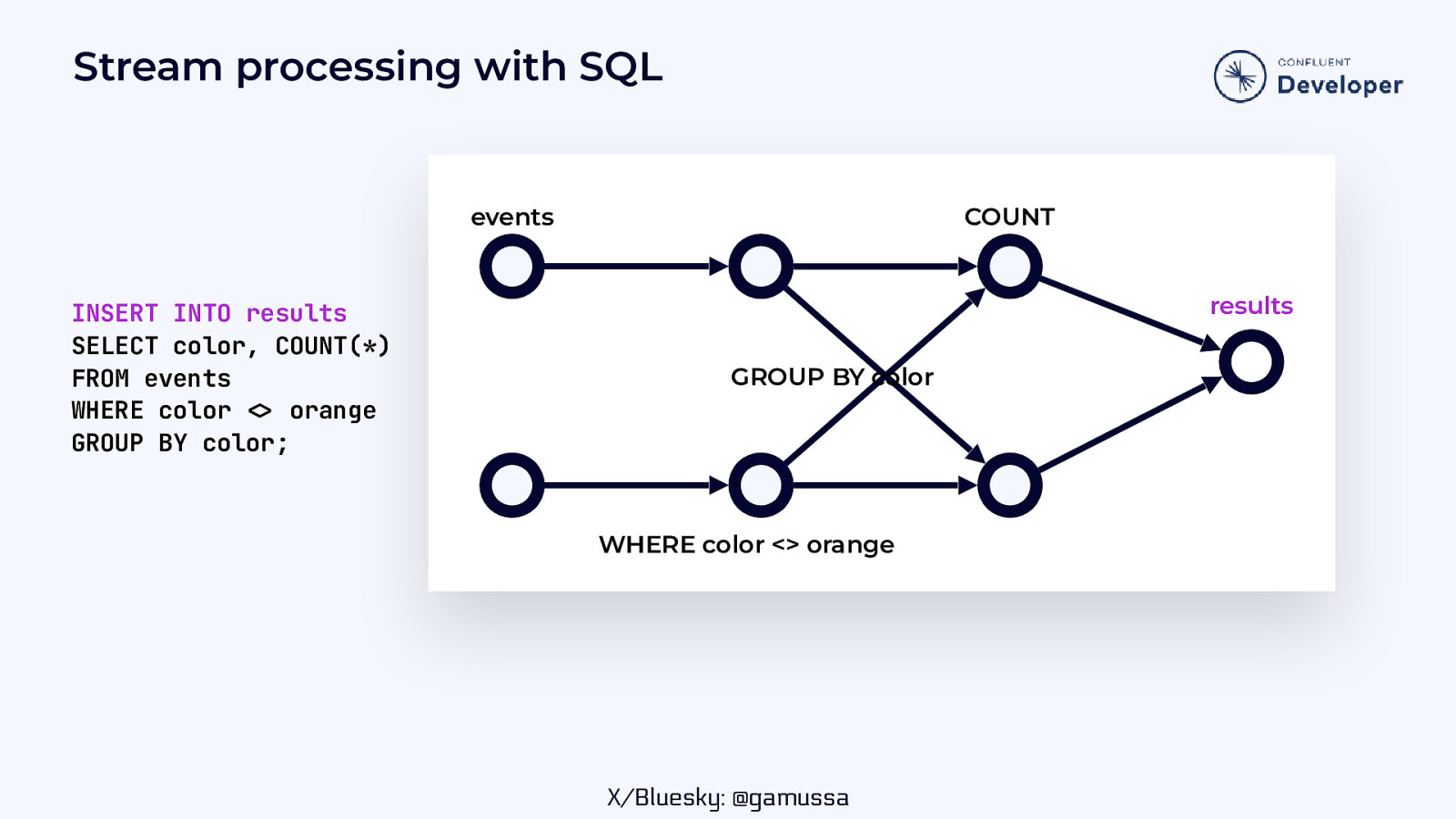 Stream processing with SQL

CONFLUENT
Developer

INSERT INTO results
SELECT color, COUNT(*)
FROM events
WHERE color <> orange
GROUP BY color;

events

COUNT

results

GROUP BY color

WHERE color <> orange

X/Bluesky: @gamussa